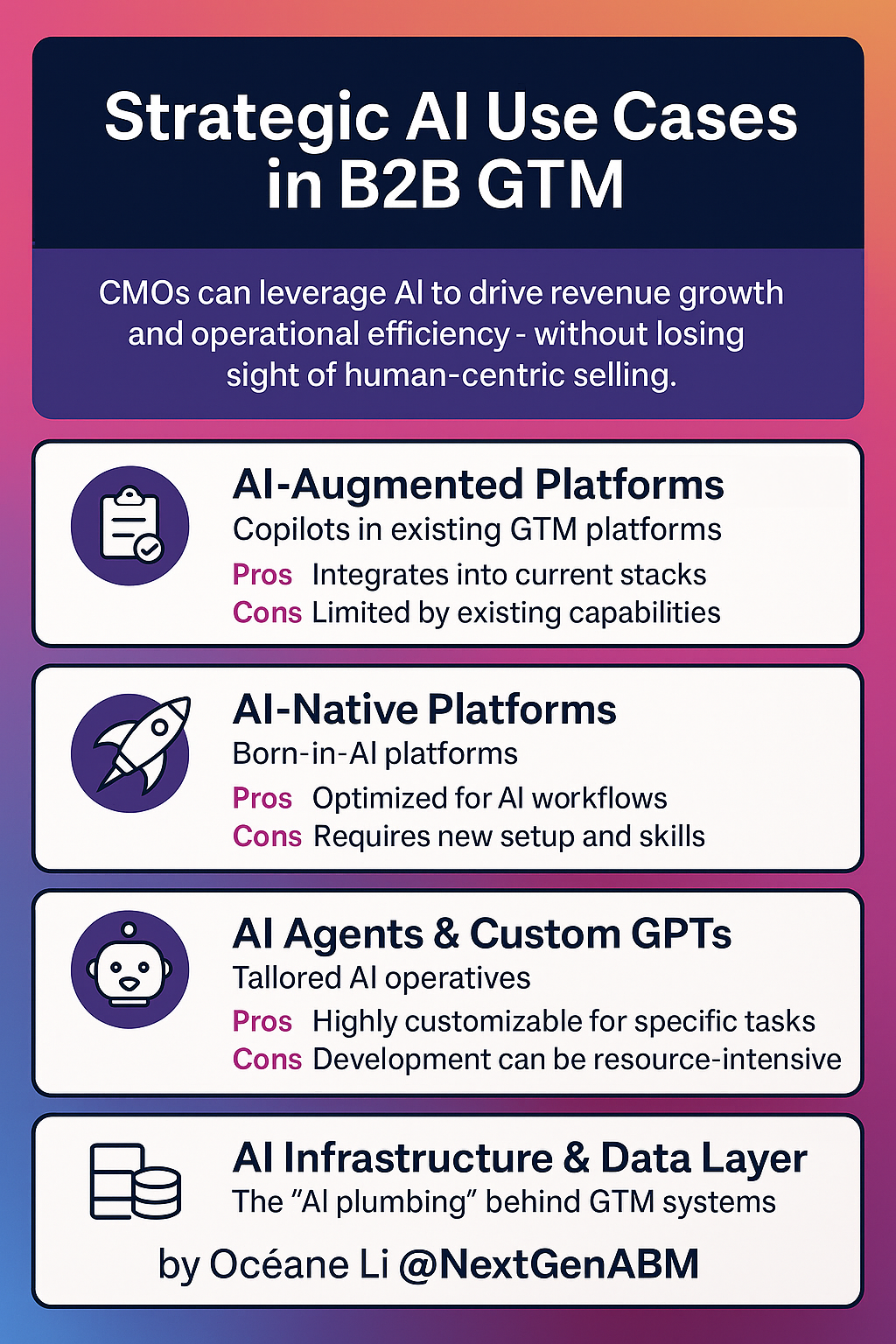 Strategic AI Use Cases in B2B GTM

CMOs can leverage AI to drive revenue growth and operational efficiency - without losing sight of human-centric selling.

AI-Augmented Platforms
Copilots in existing GTM platforms
Pros Integrates into current stacks
Cons Limited by existing capabilities

AI-Native Platforms
Born-in-AI platforms
Pros Optimized for AI workflows
Cons Requires new setup and skills

AI Agents & Custom GPTs
Tallored AI operatives
Pros Highly customizable for specific tasks
Cons Development can be resource-intensive

AI Infrastructure & Data Layer
The "AI plumbing" behind GTM systems

by Océane Li @NextGenABM